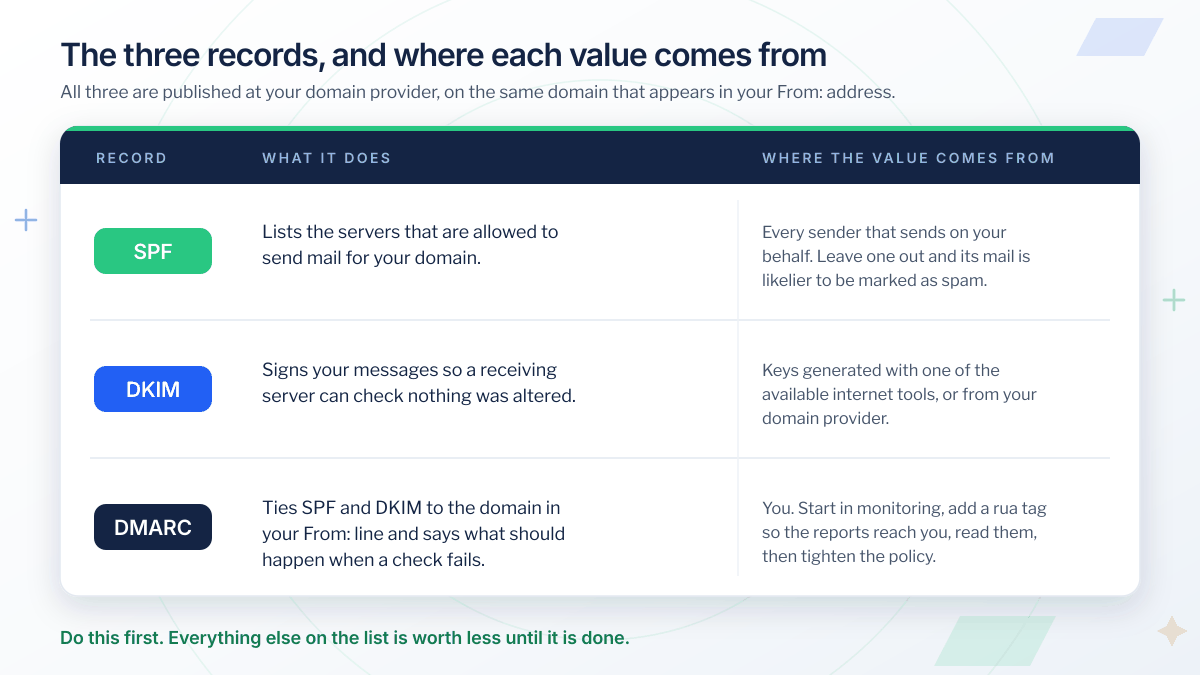 The three records, and where each value comes from

All three are published at your domain provider, on the same domain that appears in your From: address.

| RECORD | WHAT IT DOES | WHERE THE VALUE COMES FROM |
|---|---|---|
| SPF | Lists the servers that are allowed to send mail for your domain. | Every sender that sends on your behalf. Leave one out and its mail is likelier to be marked as spam. |
| DKIM | Signs your messages so a receiving server can check nothing was altered. | Keys generated with one of the available internet tools, or from your domain provider. |
| DMARC | Ties SPF and DKIM to the domain in your From: line and says what should happen when a check fails. | You. Start in monitoring, add a rua tag so the reports reach you, read them, then tighten the policy. |

Do this first. Everything else on the list is worth less until it is done.